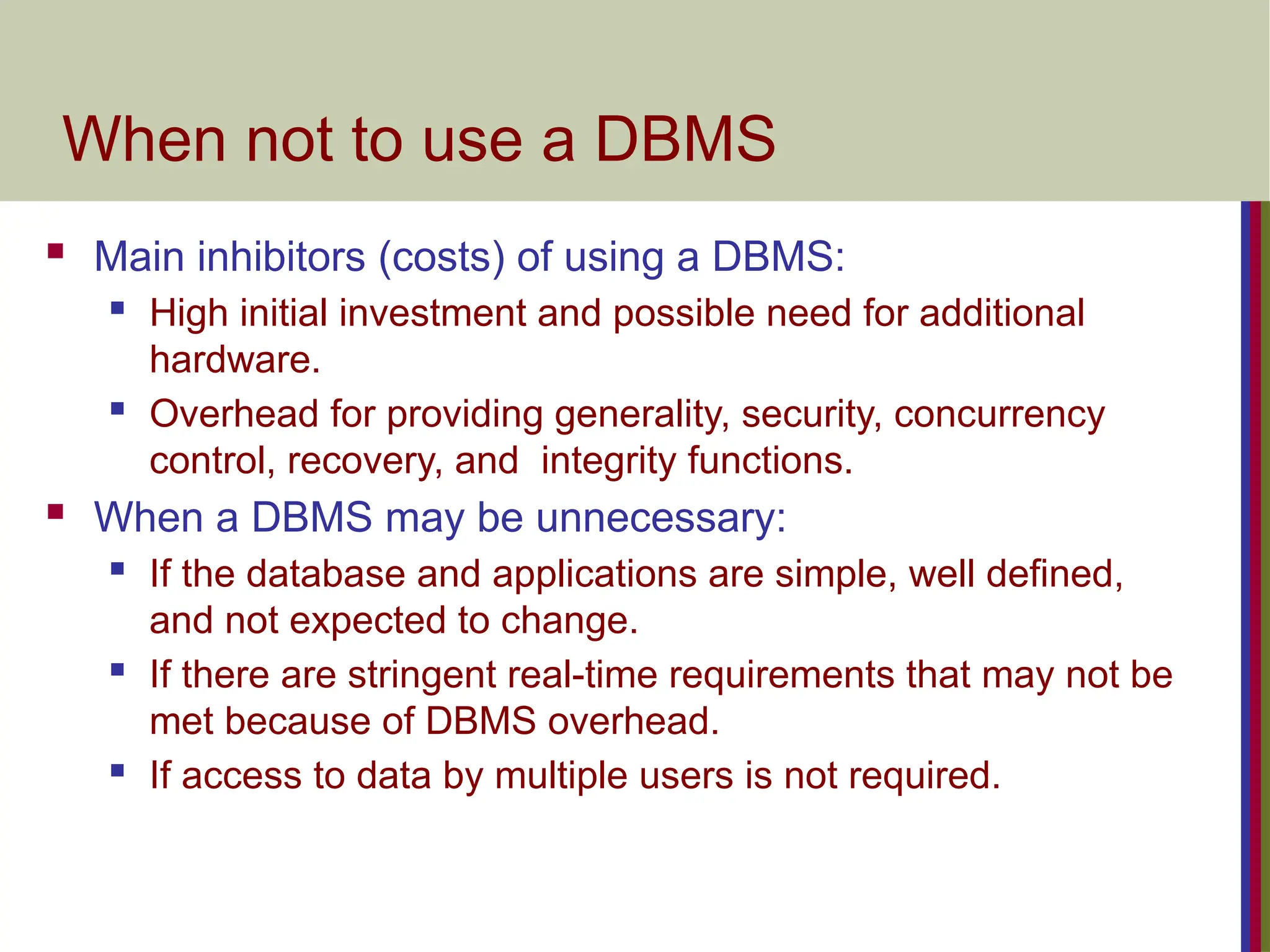 When not to use a DBMS

- Main inhibitors (costs) of using a DBMS:
  - High initial investment and possible need for additional hardware.
  - Overhead for providing generality, security, concurrency control, recovery, and  integrity functions.
- When a DBMS may be unnecessary:
  - If the database and applications are simple, well defined, and not expected to change.
  - If there are stringent real-time requirements that may not be met because of DBMS overhead.
  - If access to data by multiple users is not required.